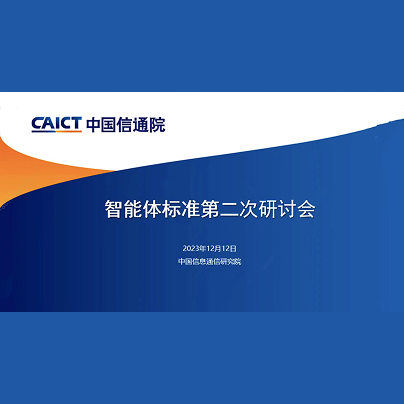 CAICT 中国信通院

智能体标准第二次研讨会

2023年12月12日
中国信息通信研究院